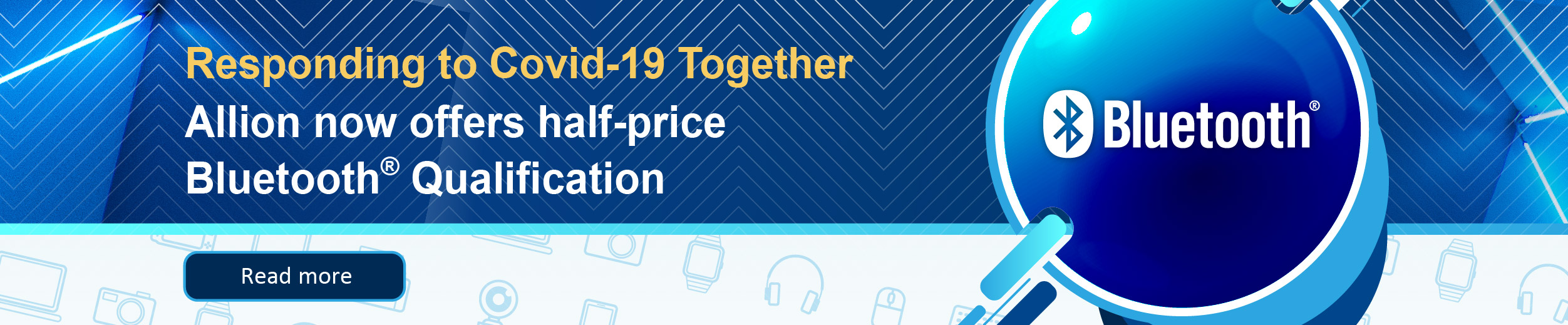 Responding to Covid-19 Together

Allion now offers half-price Bluetooth® Qualification

Read more

Bluetooth®